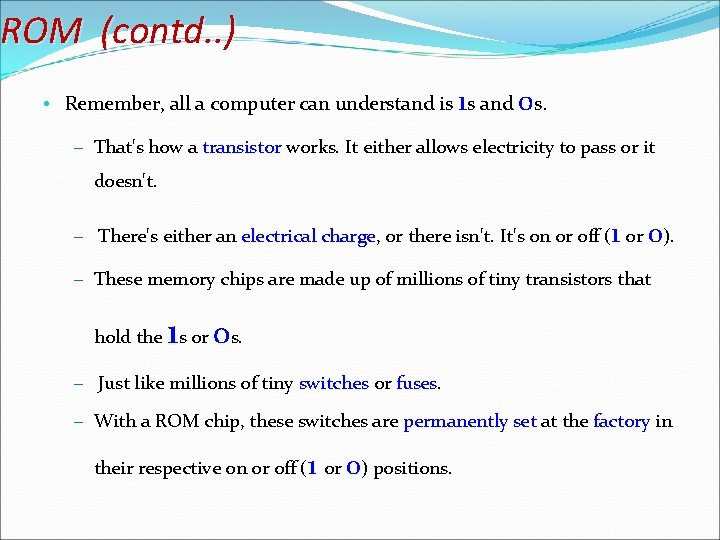 ROM (contd..)

• Remember, all a computer can understand is 1s and 0s.

– That's how a transistor works. It either allows electricity to pass or it doesn't.

– There's either an electrical charge, or there isn't. It's on or off (1 or 0).

– These memory chips are made up of millions of tiny transistors that hold the 1s or 0s.

– Just like millions of tiny switches or fuses.

– With a ROM chip, these switches are permanently set at the factory in their respective on or off (1 or 0) positions.